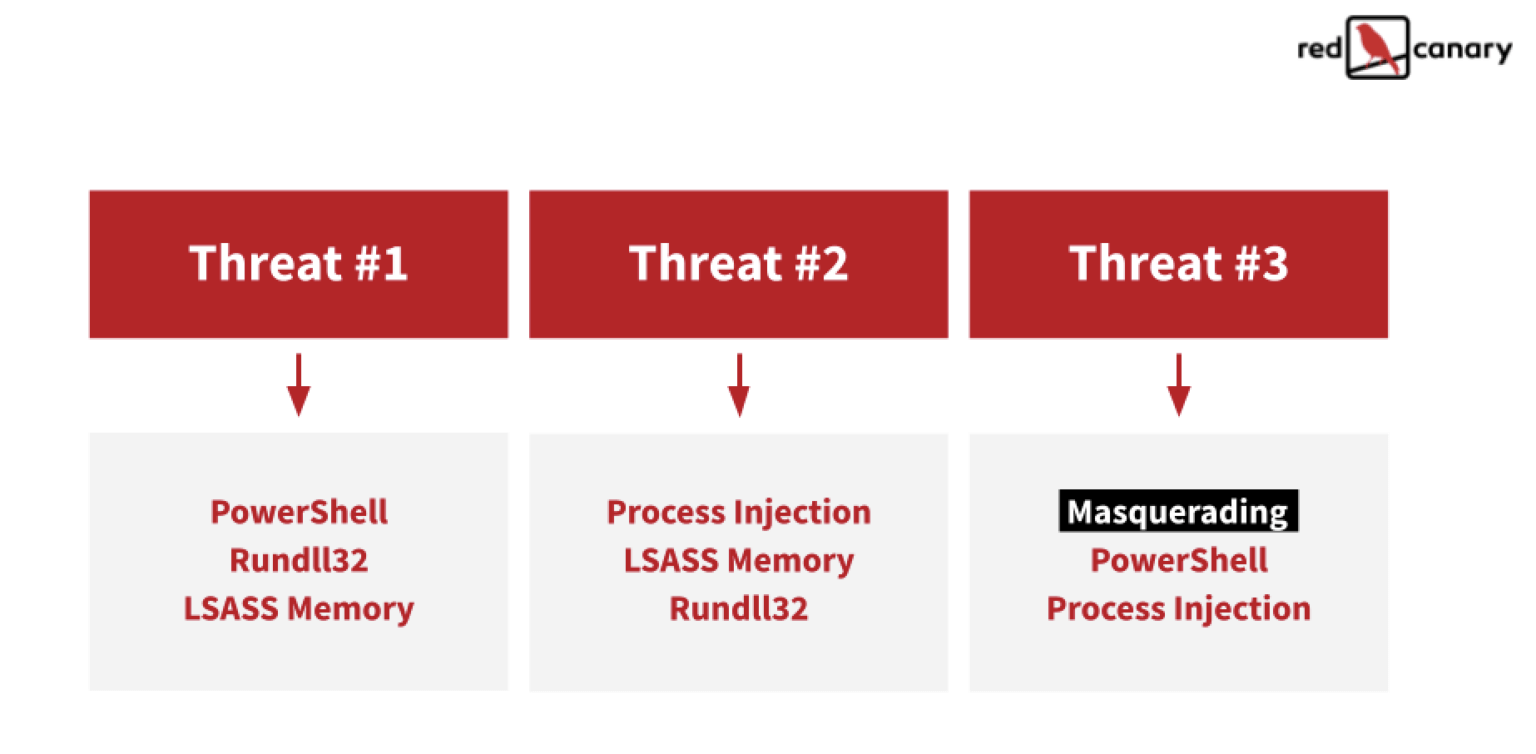 red canary

Threat #1

PowerShell
Rundll32
LSASS Memory

Threat #2

Process Injection
LSASS Memory
Rundll32

Threat #3

Masquerading
PowerShell
Process Injection